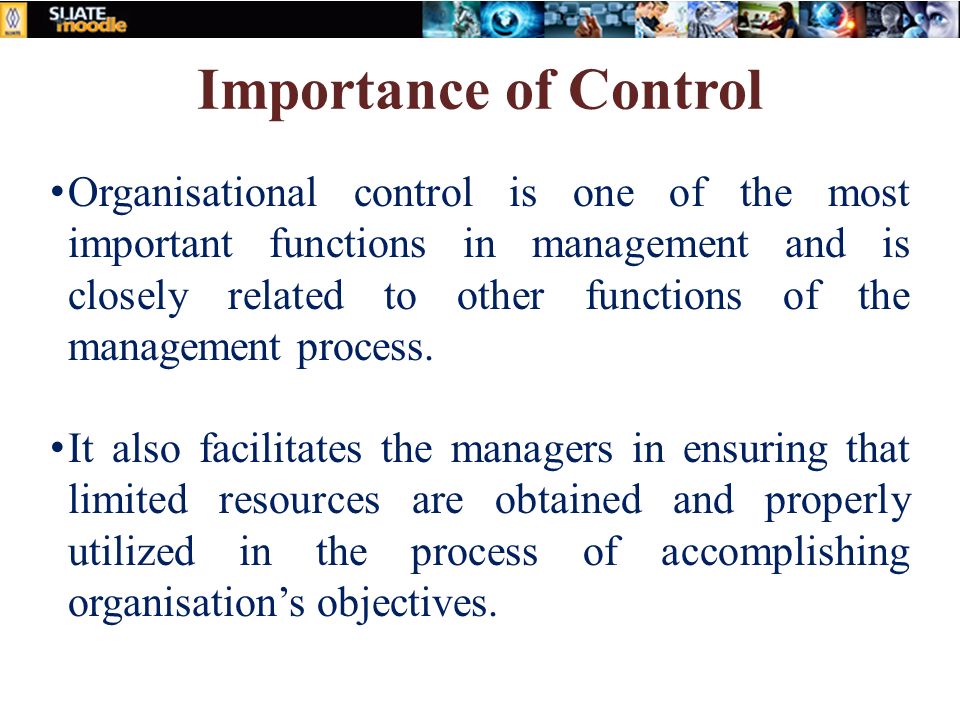 SLIATE moodle

Importance of Control

•Organisational control is one of the most important functions in management and is closely related to other functions of the management process.

•It also facilitates the managers in ensuring that limited resources are obtained and properly utilized in the process of accomplishing organisation's objectives.